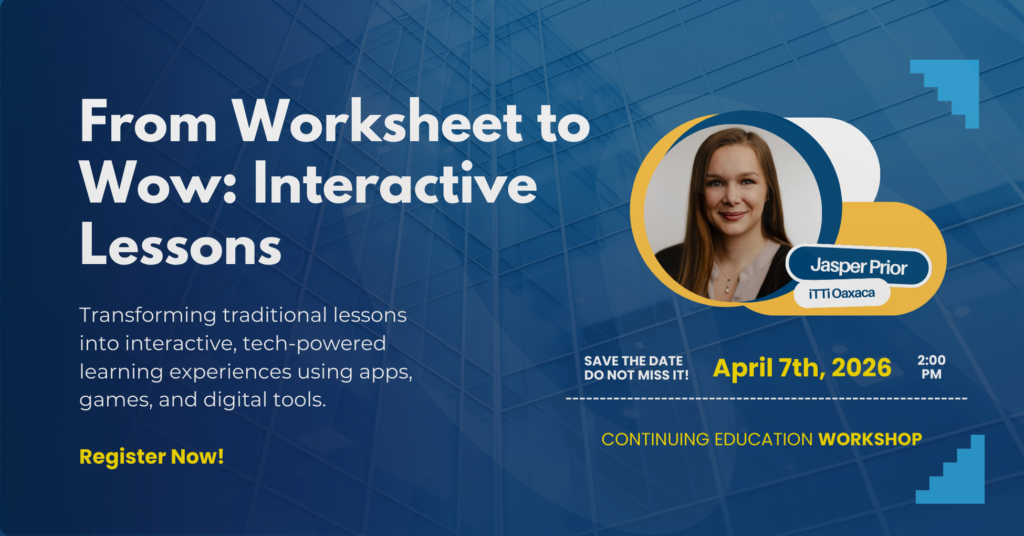 From Worksheet to Wow: Interactive Lessons

Transforming traditional lessons into interactive, tech-powered learning experiences using apps, games, and digital tools.

Register Now!

Jasper Prior
iTTi Oaxaca

SAVE THE DATE
DO NOT MISS IT!

April 7th, 2026

2:00 PM

CONTINUING EDUCATION WORKSHOP